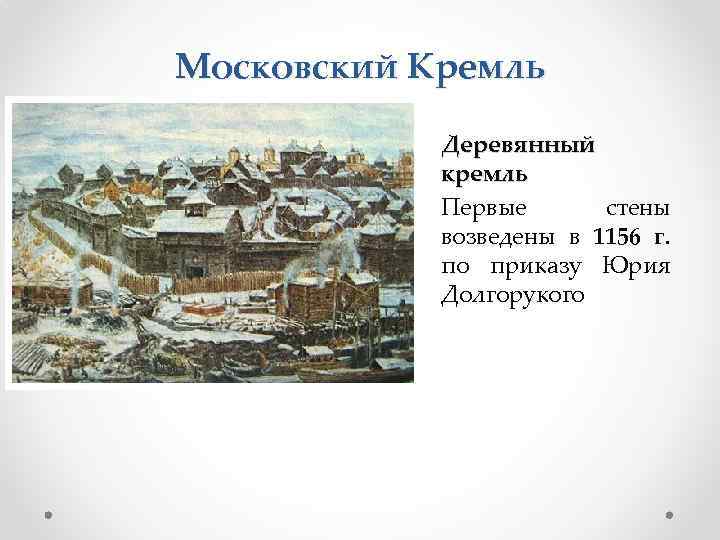 Московский Кремль

Деревянный кремль

Первые стены возведены в 1156 г. по приказу Юрия Долгорукого